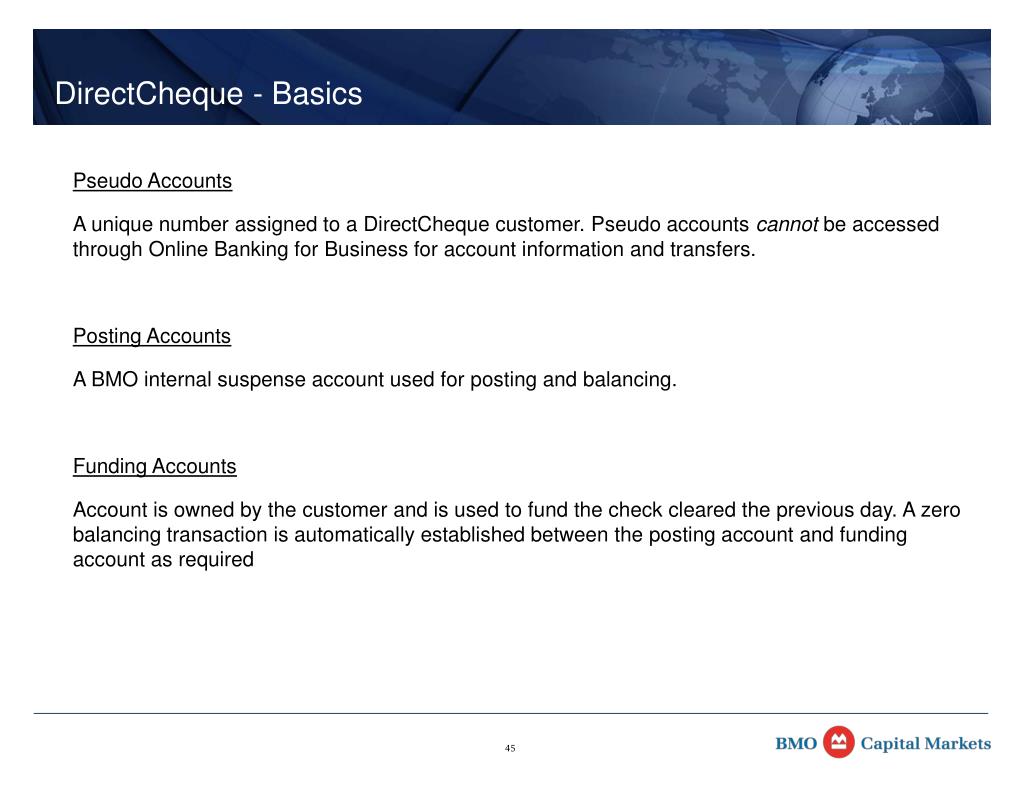 DirectCheque - Basics

Pseudo Accounts

A unique number assigned to a DirectCheque customer. Pseudo accounts cannot be accessed through Online Banking for Business for account information and transfers.

Posting Accounts

A BMO internal suspense account used for posting and balancing.

Funding Accounts

Account is owned by the customer and is used to fund the check cleared the previous day. A zero balancing transaction is automatically established between the posting account and funding account as required

45

BMO Capital Markets